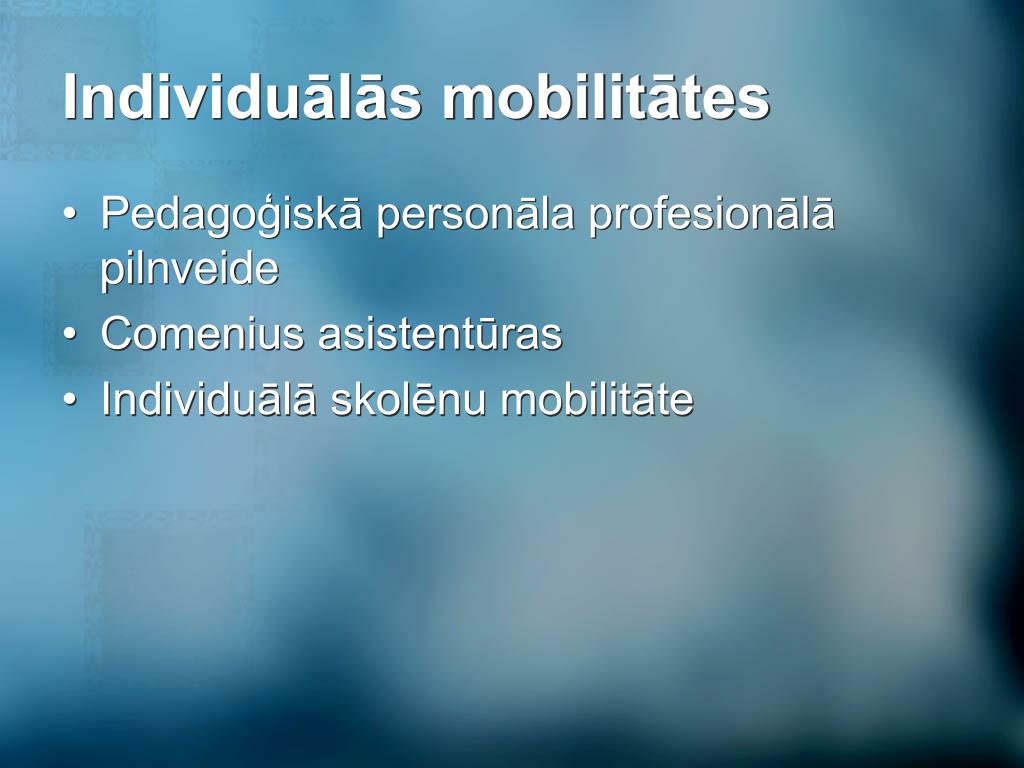 Individuālās mobilitātes

• Pedagoģiskā personāla profesionālā pilnveide
• Comenius asistentūras
• Individuālā skolēnu mobilitāte